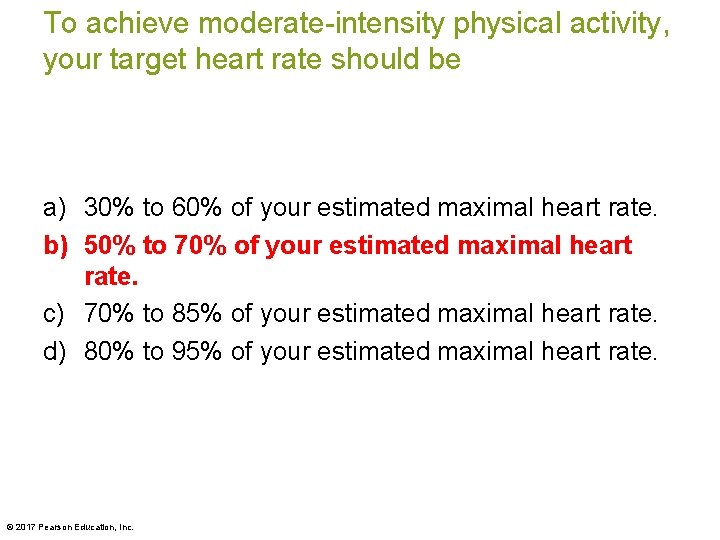 To achieve moderate-intensity physical activity, your target heart rate should be

a) 30% to 60% of your estimated maximal heart rate.
b) 50% to 70% of your estimated maximal heart rate.
c) 70% to 85% of your estimated maximal heart rate.
d) 80% to 95% of your estimated maximal heart rate.

© 2017 Pearson Education, Inc.